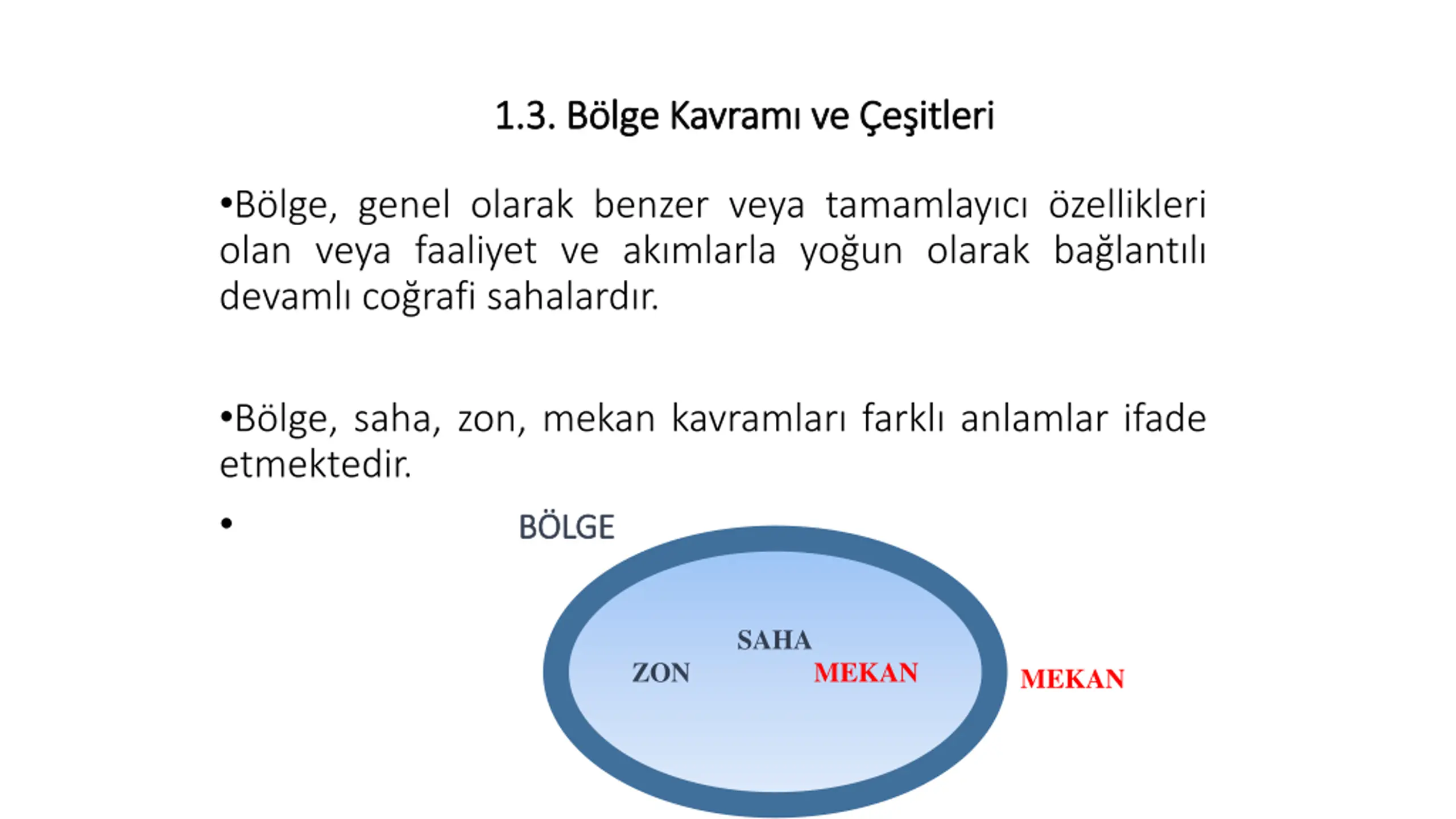 1.3. Bölge Kavramı ve Çeşitleri

•Bölge, genel olarak benzer veya tamamlayıcı özellikleri olan veya faaliyet ve akımlarla yoğun olarak bağlantılı devamlı coğrafi sahalardır.

•Bölge, saha, zon, mekan kavramları farklı anlamlar ifade etmektedir.

•

BÖLGE

SAHA

ZON

MEKAN

MEKAN